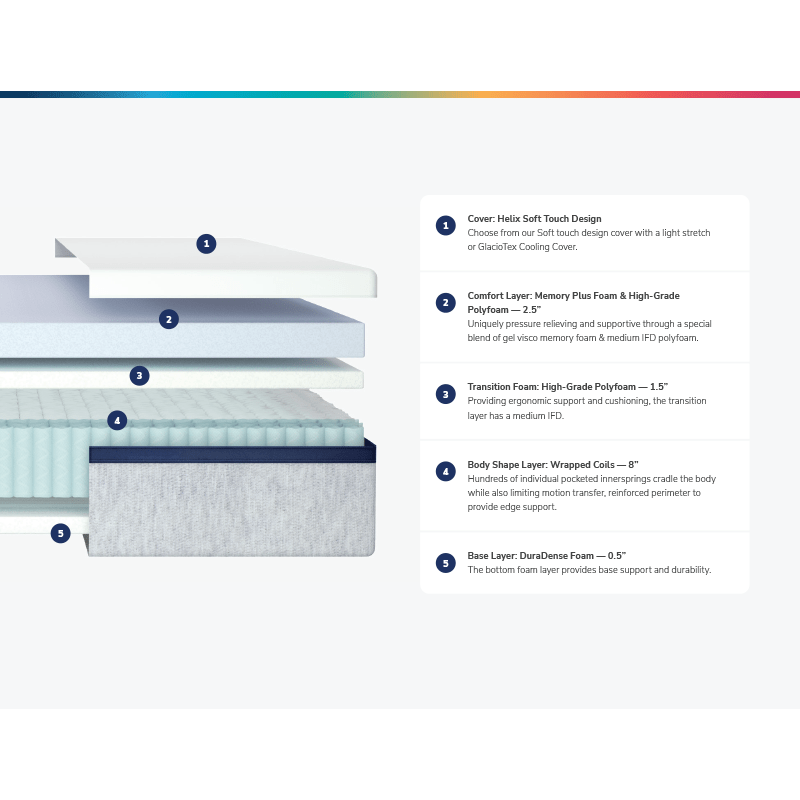 1

2

3

4

5

1 Cover: Helix Soft Touch Design
Choose from our Soft touch design cover with a light stretch or GlacioTex Cooling Cover.

2 Comfort Layer: Memory Plus Foam & High-Grade Polyfoam — 2.5"
Uniquely pressure relieving and supportive through a special blend of gel visco memory foam & medium IFD polyfoam.

3 Transition Foam: High-Grade Polyfoam — 1.5"
Providing ergonomic support and cushioning, the transition layer has a medium IFD.

4 Body Shape Layer: Wrapped Coils — 8"
Hundreds of individual pocketed innersprings cradle the body while also limiting motion transfer, reinforced perimeter to provide edge support.

5 Base Layer: DuraDense Foam — 0.5"
The bottom foam layer provides base support and durability.